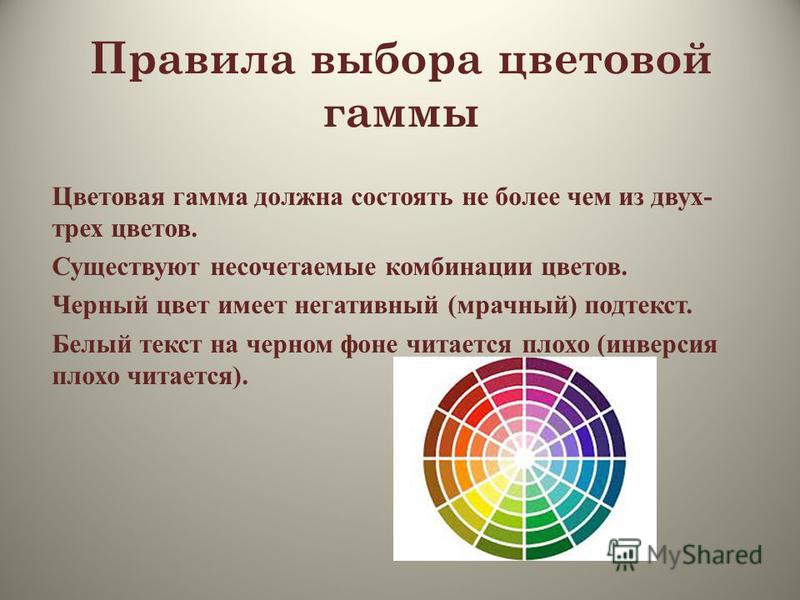 Правила выбора цветовой гаммы

Цветовая гамма должна состоять не более чем из двух-трех цветов.

Существуют несочетаемые комбинации цветов.

Черный цвет имеет негативный (мрачный) подтекст.

Белый текст на черном фоне читается плохо (инверсия плохо читается).

MyShared